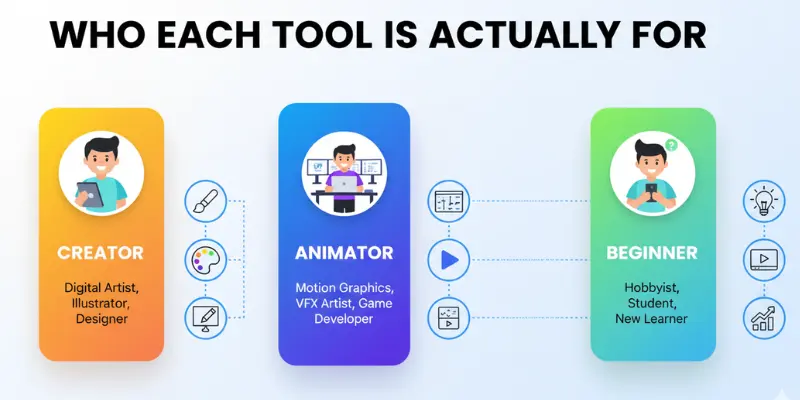 WHO EACH TOOL IS ACTUALLY FOR

CREATOR

Digital Artist, Illustrator, Designer

ANIMATOR

Motion Graphics, VFX Artist, Game Developer

BEGINNER

Hobbyist, Student, New Learner